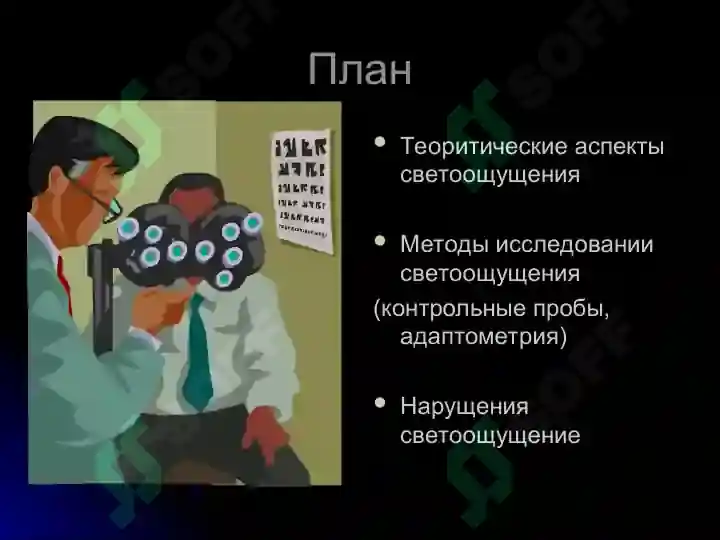 План

• Теоритические аспекты светоощущения

• Методы исследовании светоощущения
(контрольные пробы, адаптометрия)

• Нарущения светоощущение